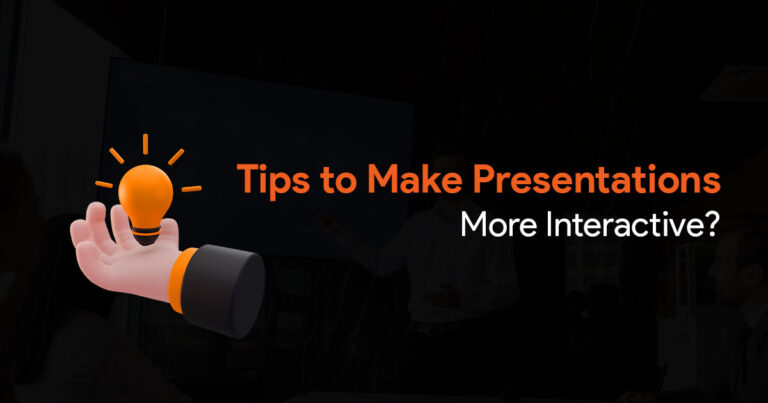 Tips to Make Presentations More Interactive?